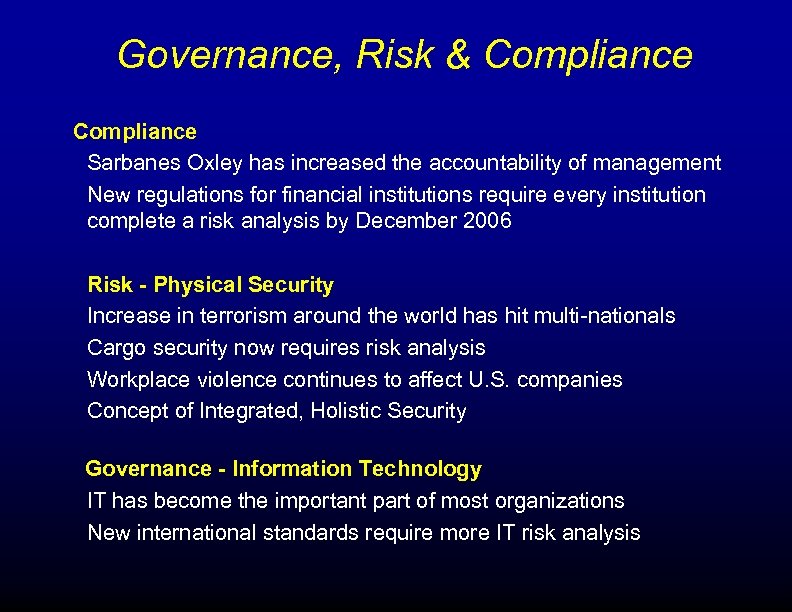 Governance, Risk & Compliance

Compliance

Sarbanes Oxley has increased the accountability of management

New regulations for financial institutions require every institution complete a risk analysis by December 2006

Risk - Physical Security

Increase in terrorism around the world has hit multi-nationals

Cargo security now requires risk analysis

Workplace violence continues to affect U.S. companies

Concept of Integrated, Holistic Security

Governance - Information Technology

IT has become the important part of most organizations

New international standards require more IT risk analysis